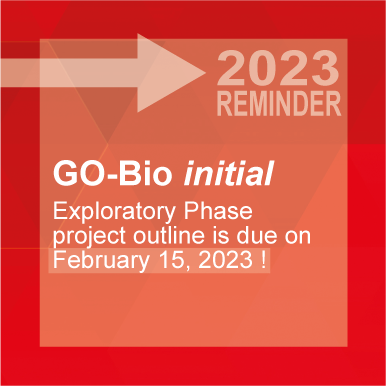 2023
REMINDER

GO-Bio initial

Exploratory Phase project outline is due on February 15, 2023 !